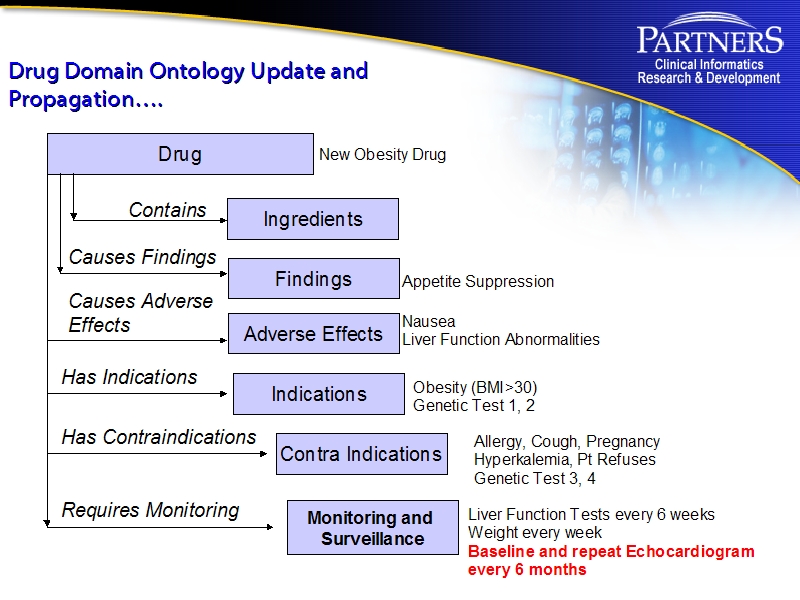 PARTNERS
Clinical Informatics
Research & Development

Drug Domain Ontology Update and Propagation….

Drug

New Obesity Drug

Contains

Ingredients

Causes Findings

Findings

Appetite Suppression

Causes Adverse Effects

Adverse Effects

Nausea
Liver Function Abnormalities

Has Indications

Indications

Obesity (BMI>30)
Genetic Test 1, 2

Has Contraindications

Contra Indications

Allergy, Cough, Pregnancy
Hyperkalemia, Pt Refuses
Genetic Test 3, 4

Requires Monitoring

Monitoring and Surveillance

Liver Function Tests every 6 weeks
Weight every week
Baseline and repeat Echocardiogram every 6 months